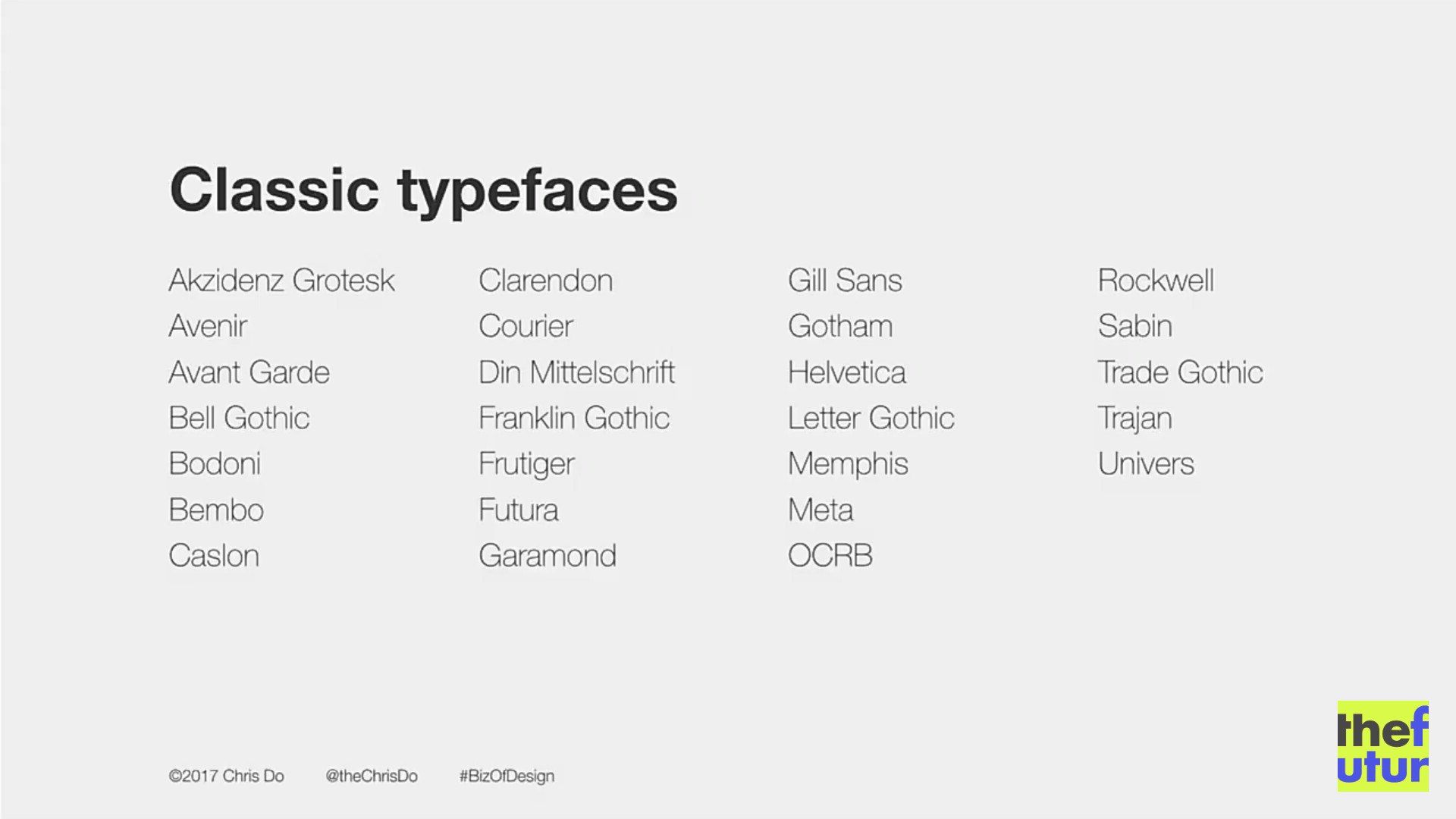 Classic typefaces

Akzidenz Grotesk
Avenir
Avant Garde
Bell Gothic
Bodoni
Bembo
Caslon

Clarendon
Courier
Din Mittelschrift
Franklin Gothic
Frutiger
Futura
Garamond

Gill Sans
Gotham
Helvetica
Letter Gothic
Memphis
Meta
OCRB

Rockwell
Sabin
Trade Gothic
Trajan
Univers

©2017 Chris Do @theChrisDo #BizOfDesign

thef
utur